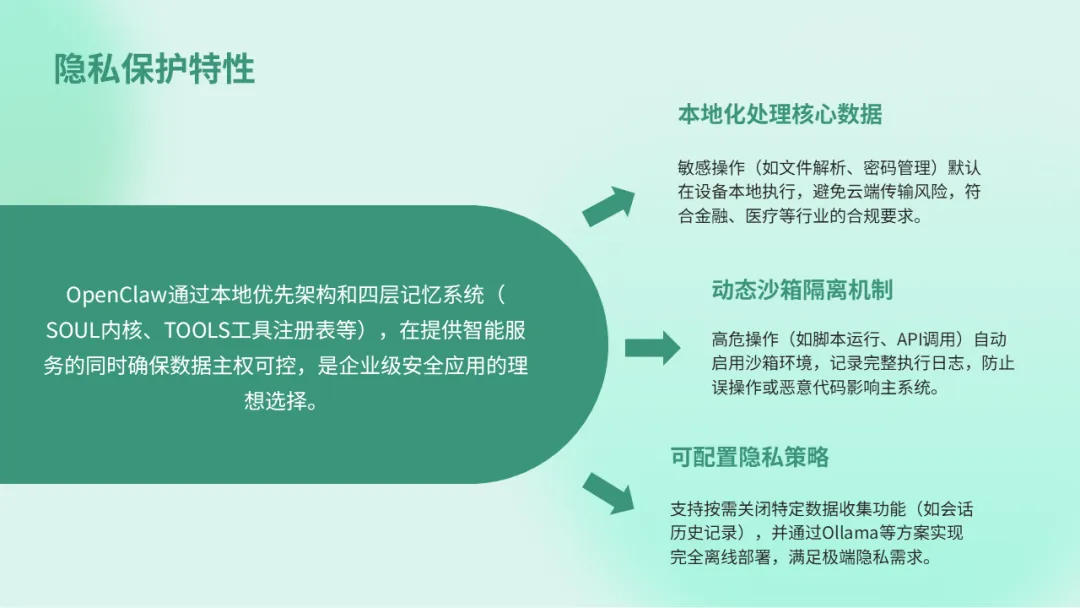 隐私保护特性

OpenClaw通过本地优先架构和四层记忆系统（SOUL内核、TOOLS工具注册表等），在提供智能服务的同时确保数据主权可控，是企业级安全应用的理想选择。

本地化处理核心数据

敏感操作（如文件解析、密码管理）默认在设备本地执行，避免云端传输风险，符合金融、医疗等行业的合规要求。

动态沙箱隔离机制

高危操作（如脚本运行、API调用）自动启用沙箱环境，记录完整执行日志，防止误操作或恶意代码影响主系统。

可配置隐私策略

支持按需关闭特定数据收集功能（如会话历史记录），并通过Ollama等方案实现完全离线部署，满足极端隐私需求。